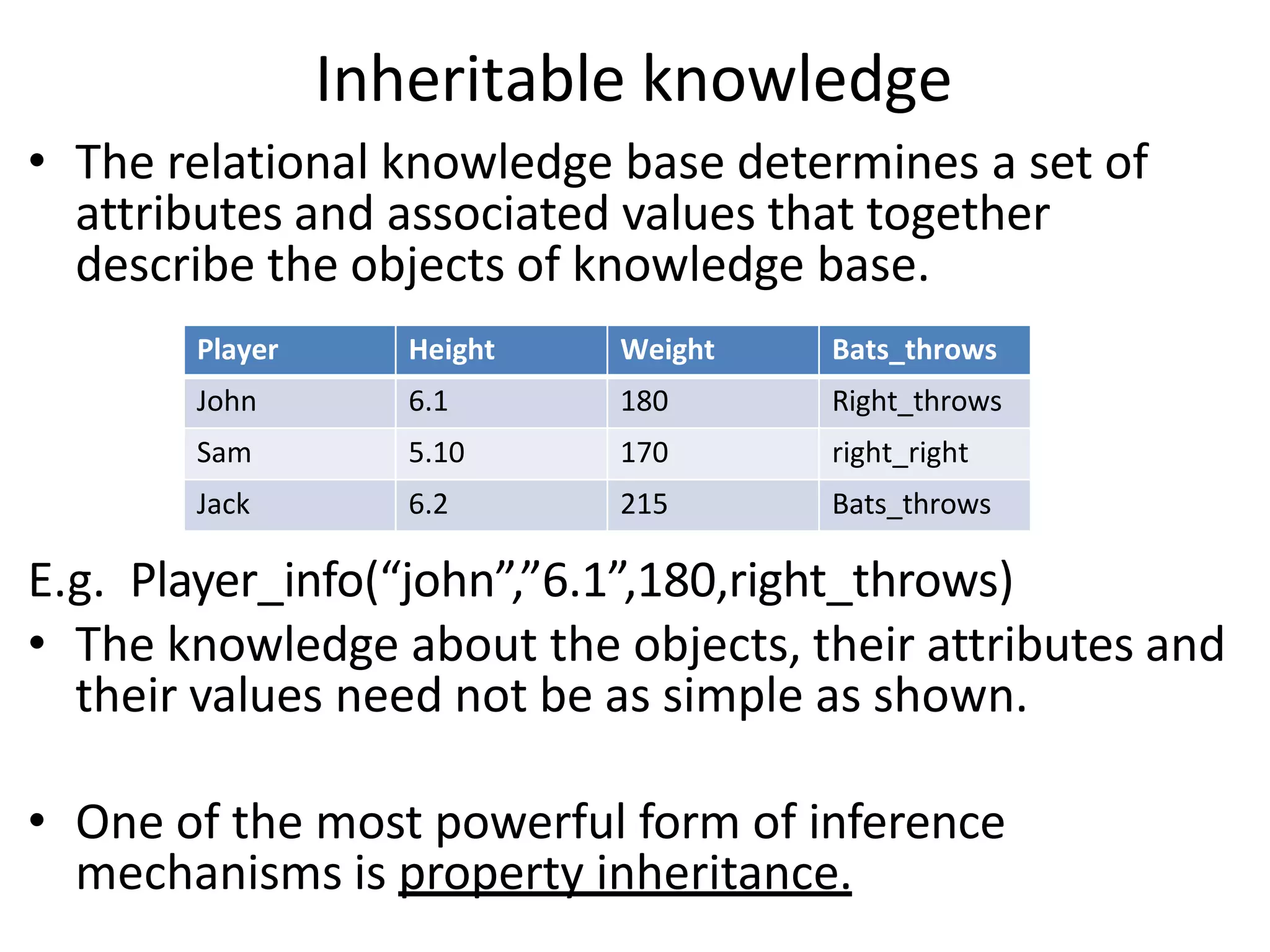 Inheritable knowledge

• The relational knowledge base determines a set of attributes and associated values that together describe the objects of knowledge base.

| Player | Height | Weight | Bats_throws |
|---|---|---|---|
| John | 6.1 | 180 | Right_throws |
| Sam | 5.10 | 170 | right_right |
| Jack | 6.2 | 215 | Bats_throws |

E.g. Player_info(“john”,”6.1”,180,right_throws)

• The knowledge about the objects, their attributes and their values need not be as simple as shown.

• One of the most powerful form of inference mechanisms is property inheritance.